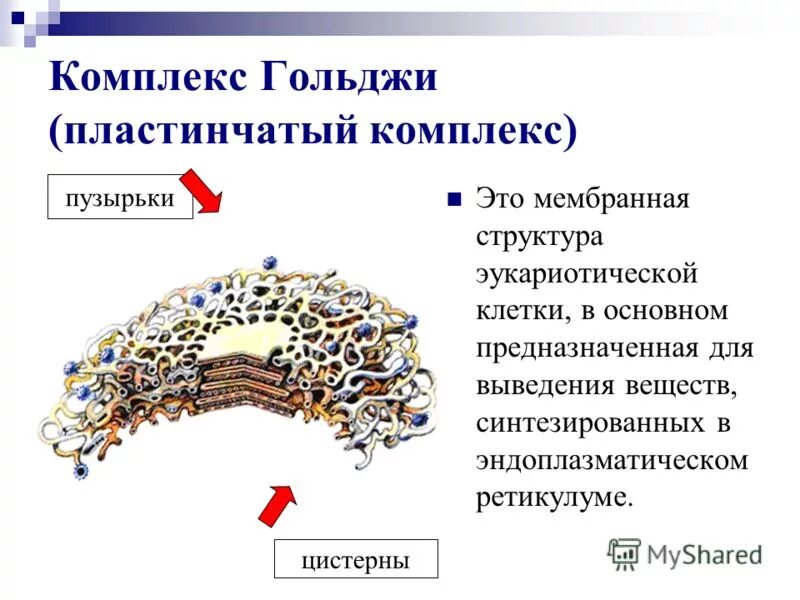 Комплекс Гольджи (пластинчатый комплекс)

пузырьки

Это мембранная структура эукариотической клетки, в основном предназначенная для выведения веществ, синтезированных в эндоплазматическом ретикулуме.

цистерны

MyShared